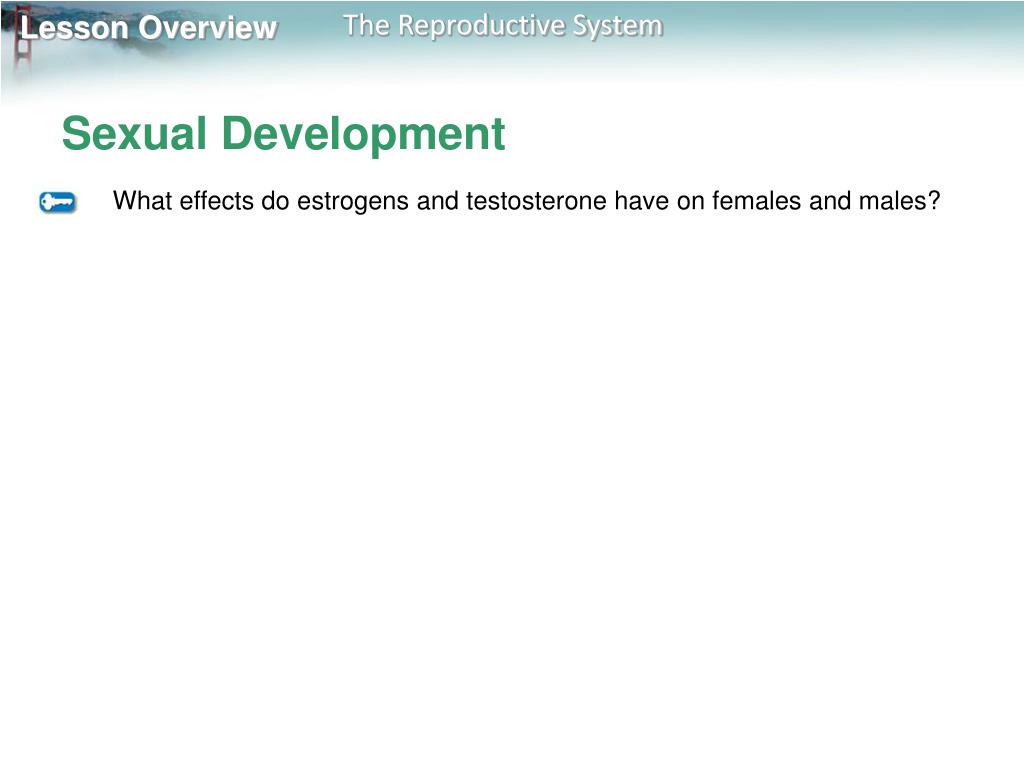 Lesson Overview The Reproductive System

Sexual Development

What effects do estrogens and testosterone have on females and males?